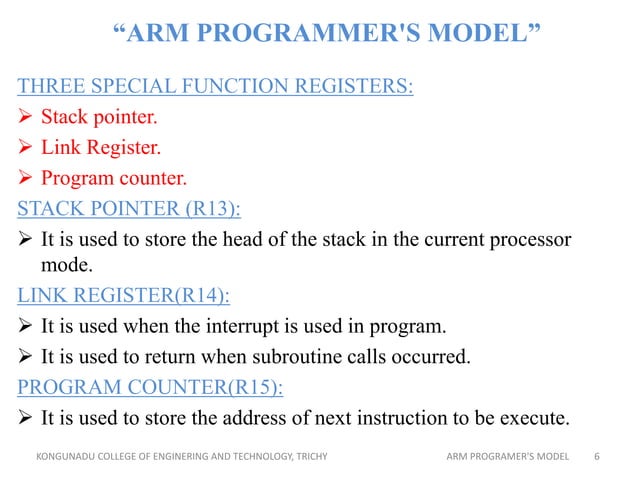 “ARM PROGRAMMER'S MODEL”

THREE SPECIAL FUNCTION REGISTERS:

➢ Stack pointer.

➢ Link Register.

➢ Program counter.

STACK POINTER (R13):

➢ It is used to store the head of the stack in the current processor mode.

LINK REGISTER(R14):

➢ It is used when the interrupt is used in program.

➢ It is used to return when subroutine calls occurred.

PROGRAM COUNTER(R15):

➢ It is used to store the address of next instruction to be execute.

KONGUNADU COLLEGE OF ENGINERING AND TECHNOLOGY, TRICHY

ARM PROGRAMER'S MODEL

6